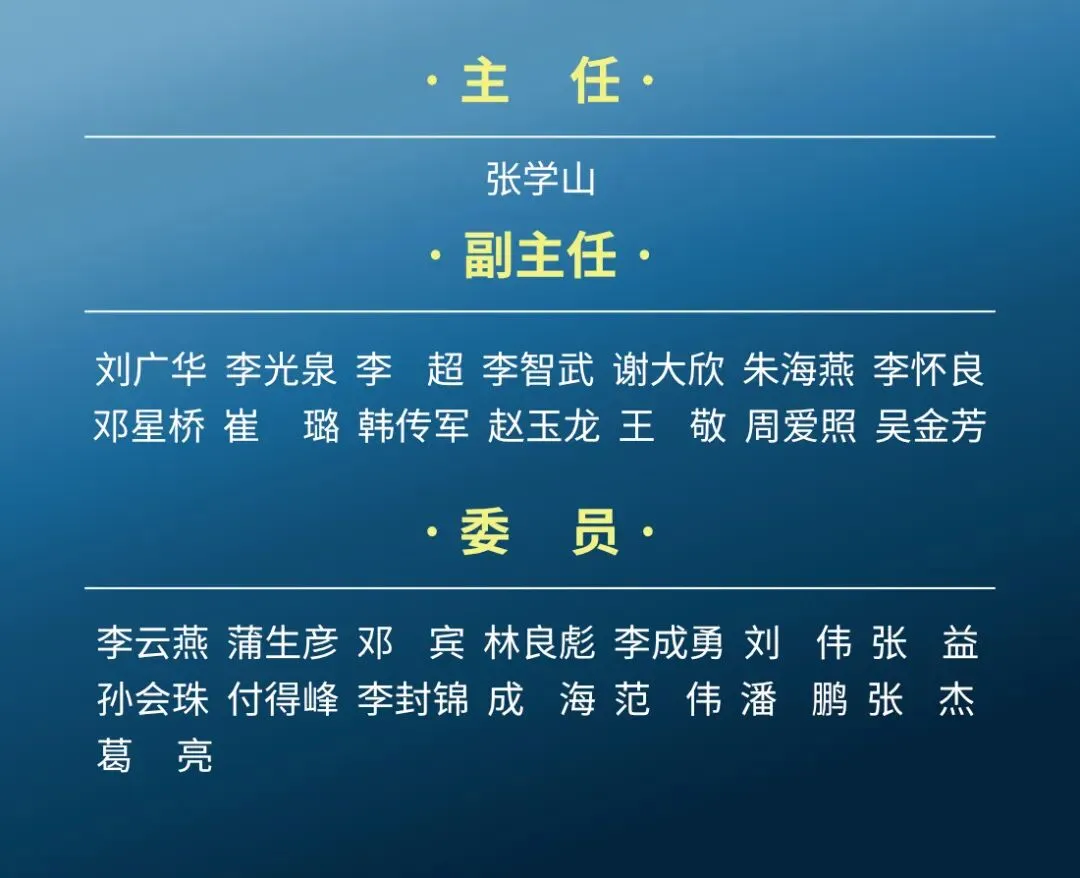 · 主　任 ·

张学山

· 副主任 ·

刘广华 李光泉 李　超 李智武 谢大欣 朱海燕 李怀良
邓星桥 崔　璐 韩传军 赵玉龙 王　敬 周爱照 吴金芳

· 委　员 ·

李云燕 蒲生彦 邓　宾 林良彪 李成勇 刘　伟 张　益
孙会珠 付得峰 李封锦 成　海 范　伟 潘　鹏 张　杰
葛　亮